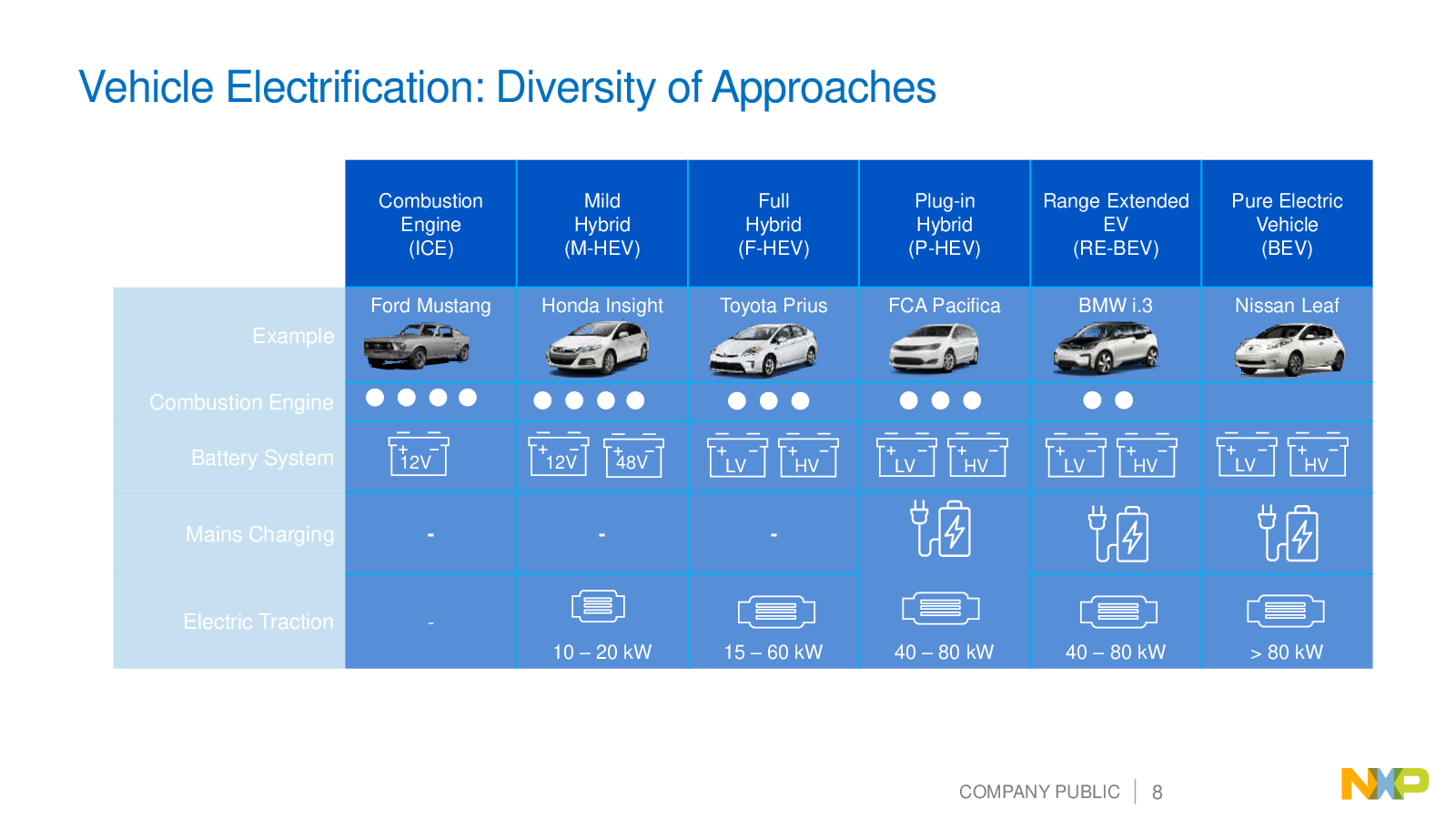 Vehicle Electrification: Diversity of Approaches

| | Combustion Engine (ICE) | Mild Hybrid (M-HEV) | Full Hybrid (F-HEV) | Plug-in Hybrid (P-HEV) | Range Extended EV (RE-BEV) | Pure Electric Vehicle (BEV) |
|---|---|---|---|---|---|---|
| Example | Ford Mustang | Honda Insight | Toyota Prius | FCA Pacifica | BMW i.3 | Nissan Leaf |
| Combustion Engine | | | | | | |
| Battery System | 12V | 12V 48V | LV HV | LV HV | LV HV | LV HV |
| Mains Charging | - | - | - | | | |
| Electric Traction | - | 10 – 20 kW | 15 – 60 kW | 40 – 80 kW | 40 – 80 kW | > 80 kW |

COMPANY PUBLIC | 8

NXP